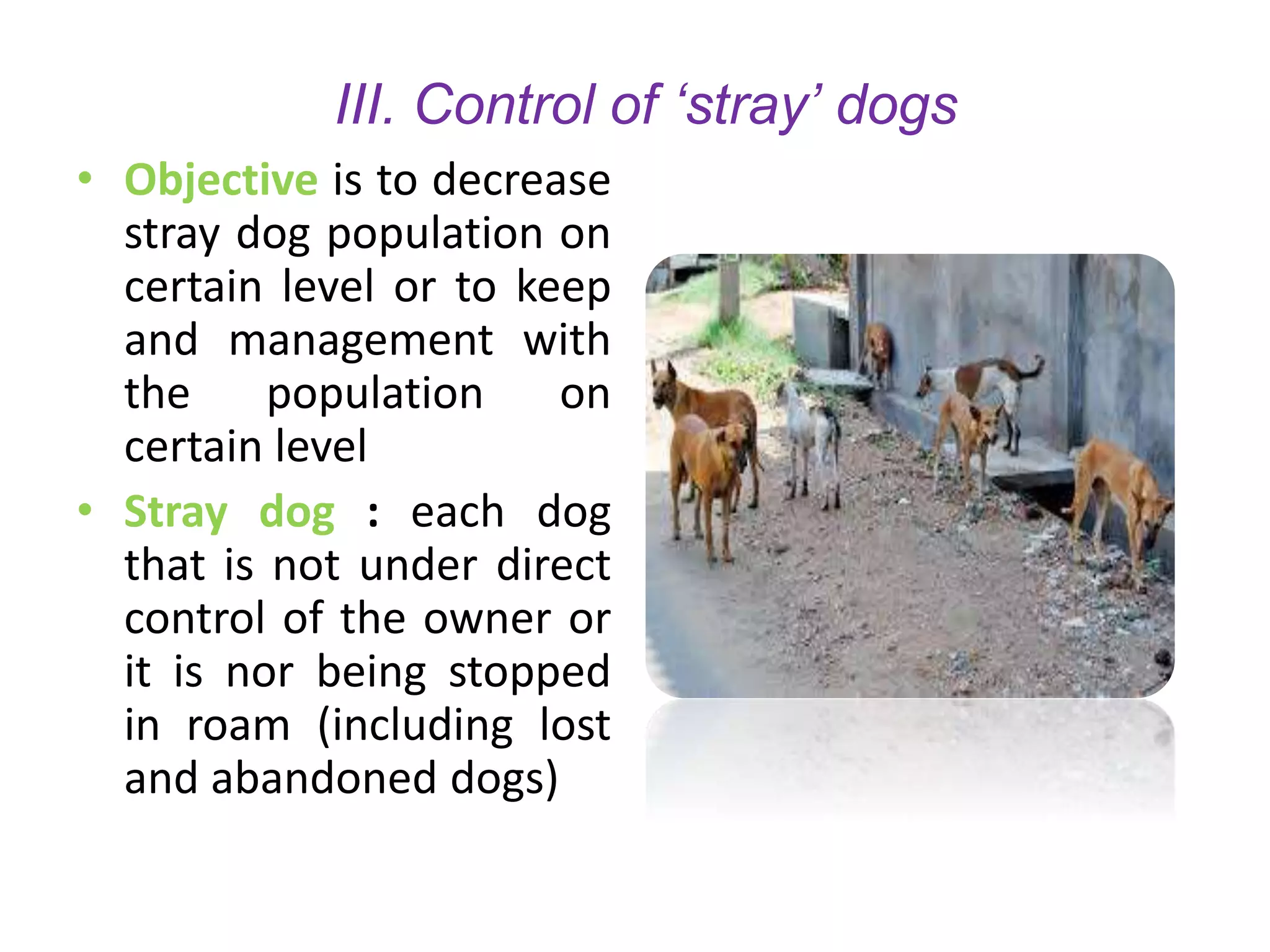 III. Control of ‘stray’ dogs

• Objective is to decrease stray dog population on certain level or to keep and management with the population on certain level

• Stray dog : each dog that is not under direct control of the owner or it is nor being stopped in roam (including lost and abandoned dogs)